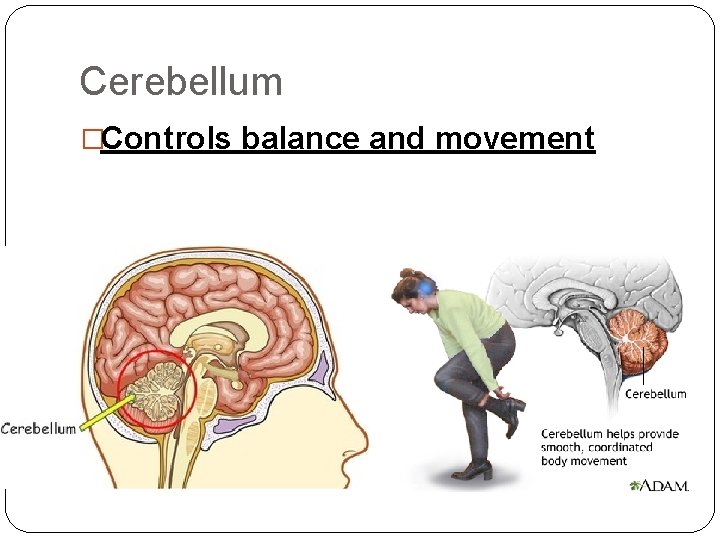 Cerebellum

□Controls balance and movement

Cerebellum

Cerebellum

Cerebellum helps provide smooth, coordinated body movement

A.D.A.M.